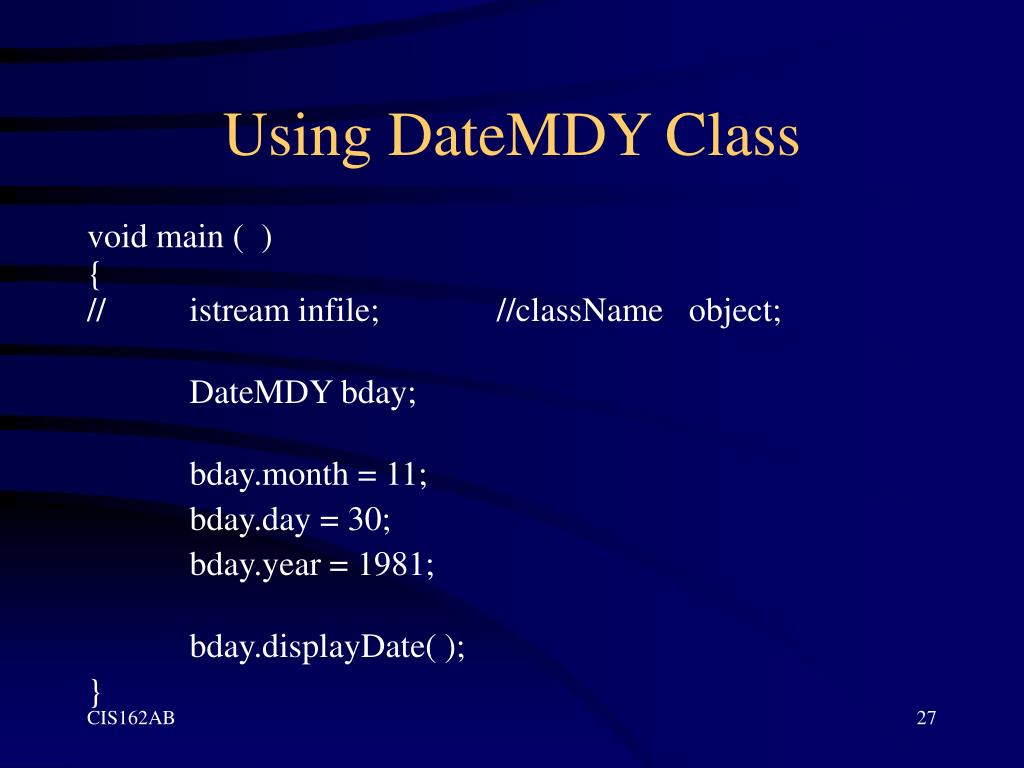 Using DateMDY Class

void main ( )
{
// istream infile; //className object;

DateMDY bday;

bday.month = 11;
bday.day = 30;
bday.year = 1981;

bday.displayDate( );

}

CIS162AB

27